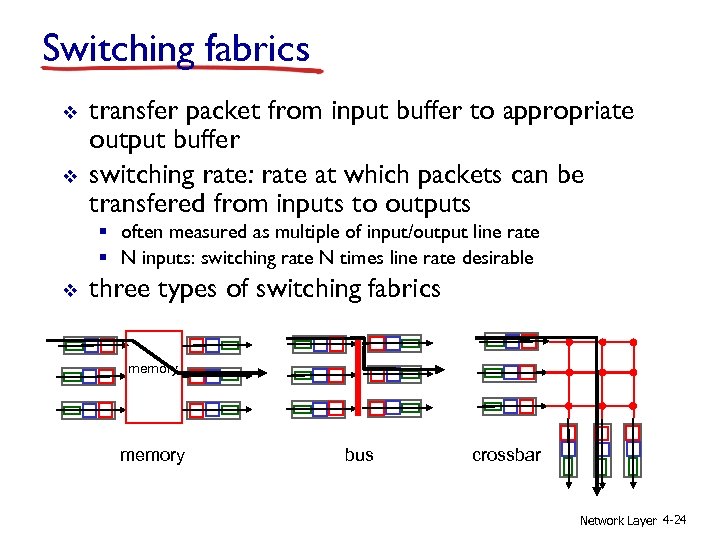 Switching fabrics

❖ transfer packet from input buffer to appropriate output buffer
❖ switching rate: rate at which packets can be transfered from inputs to outputs
  ▪ often measured as multiple of input/output line rate
  ▪ N inputs: switching rate N times line rate desirable
❖ three types of switching fabrics

memory

memory

bus

crossbar

Network Layer 4-24